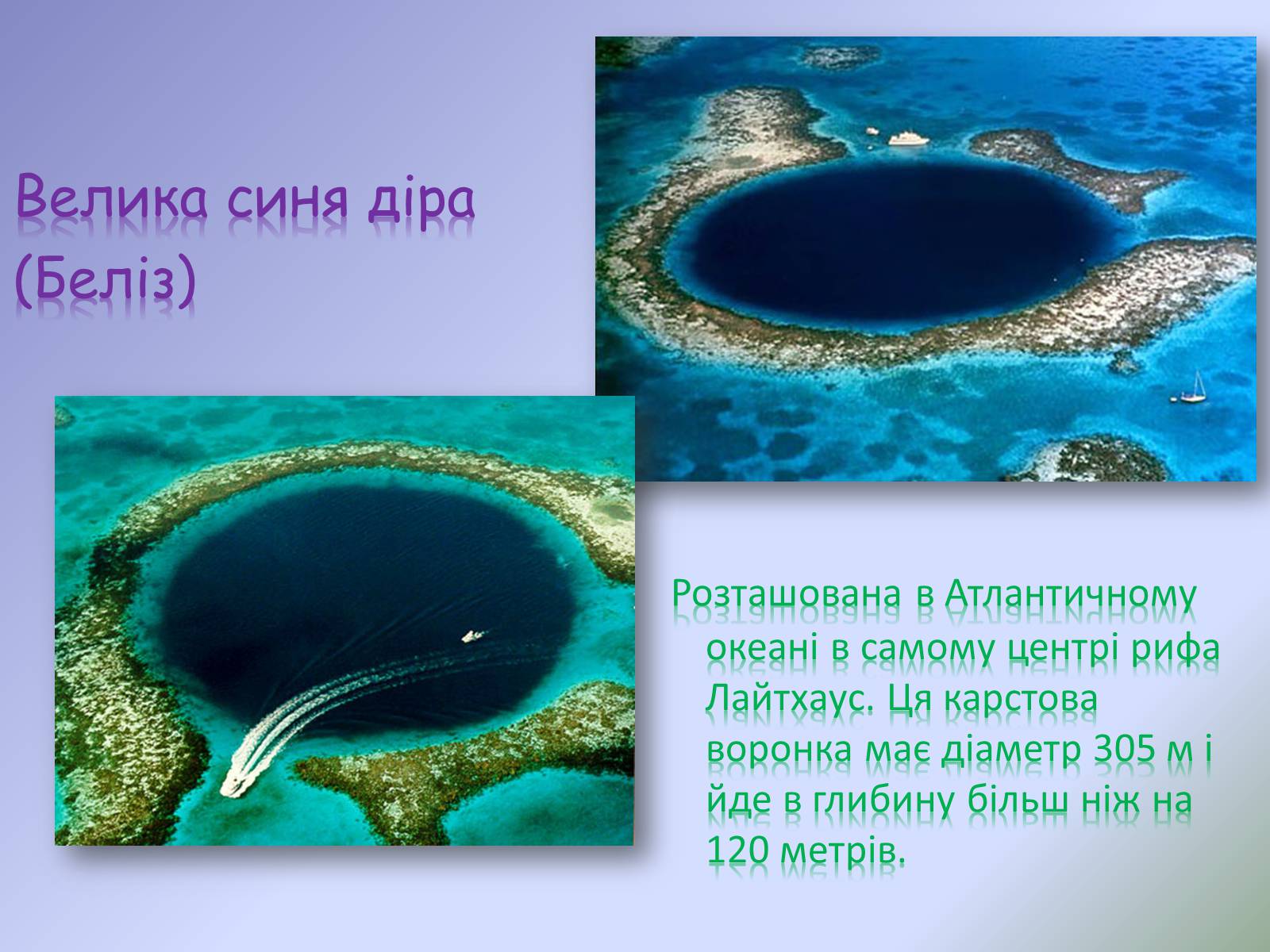 Велика синя діра (Беліз)

Розташована в Атлантичному океані в самому центрі рифа Лайтхаус. Ця карстова воронка має діаметр 305 м і йде в глибину більш ніж на 120 метрів.